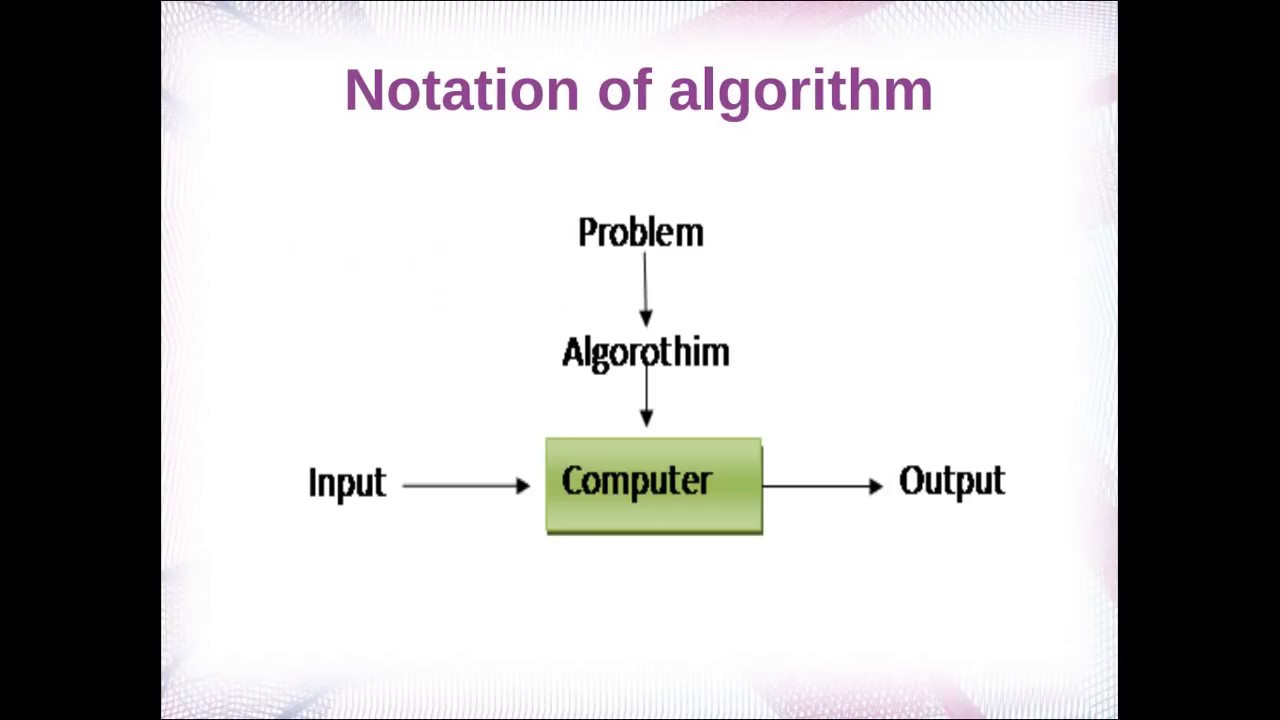 Notation of algorithm

Problem

Algorothim

Input

Computer

Output